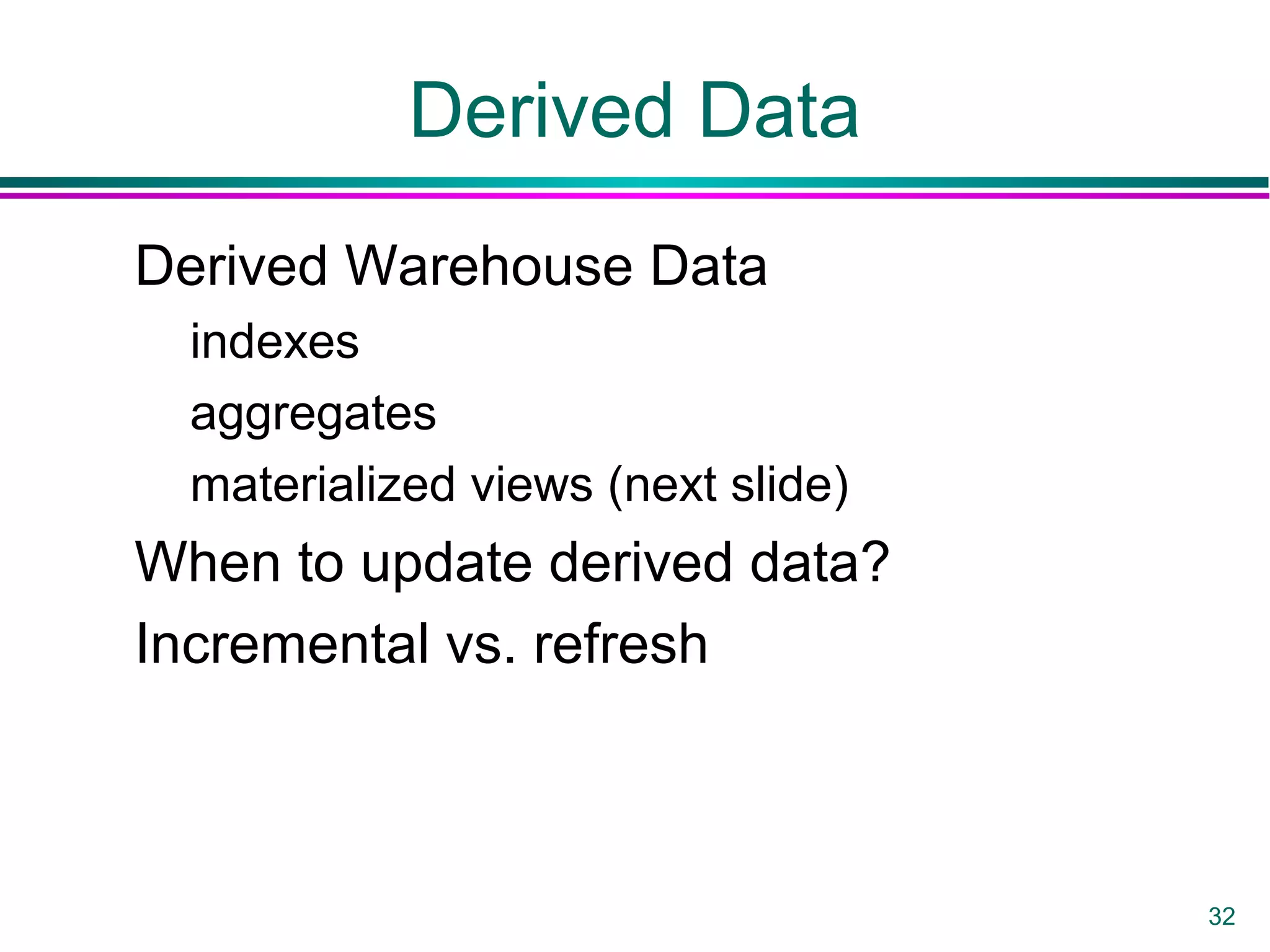 Derived Data

Derived Warehouse Data

indexes

aggregates

materialized views (next slide)

When to update derived data?

Incremental vs. refresh

32